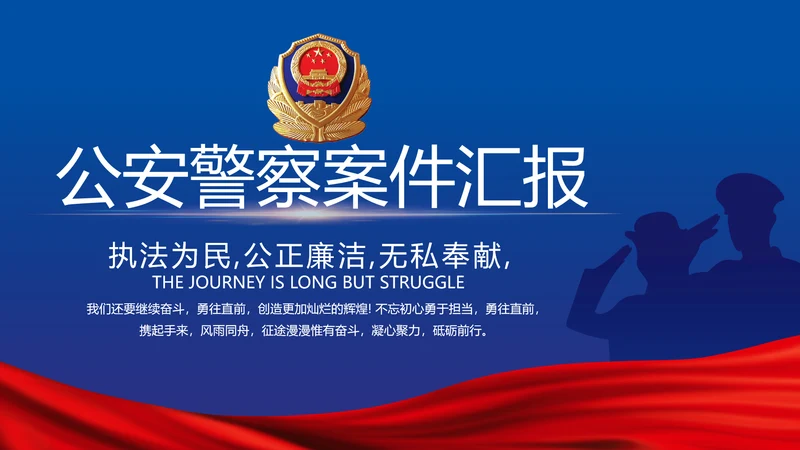 公安警察案件汇报

执法为民,公正廉洁,无私奉献,
THE JOURNEY IS LONG BUT STRUGGLE

我们还要继续奋斗，勇往直前，创造更加灿烂的辉煌! 不忘初心勇于担当，勇往直前，携起手来，风雨同舟，征途漫漫惟有奋斗，凝心聚力，砥砺前行。